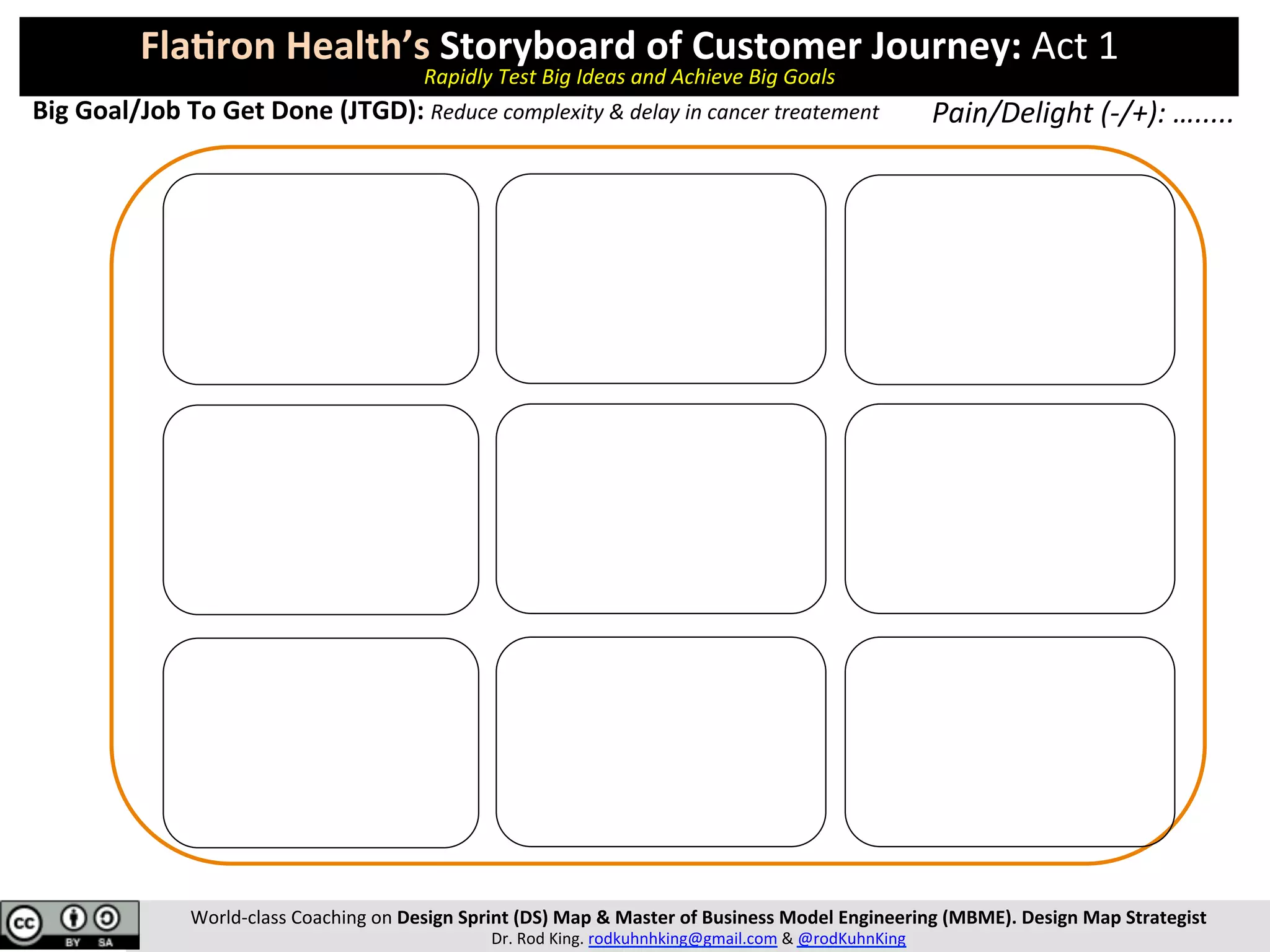 Flatiron Health's Storyboard of Customer Journey: Act 1
Rapidly Test Big Ideas and Achieve Big Goals

Big Goal/Job To Get Done (JTGD): Reduce complexity & delay in cancer treatement

Pain/Delight (-/+): ........

cc BY SA

World-class Coaching on Design Sprint (DS) Map & Master of Business Model Engineering (MBME). Design Map Strategist
Dr. Rod King. rodkuhnhking@gmail.com & @rodKuhnKing